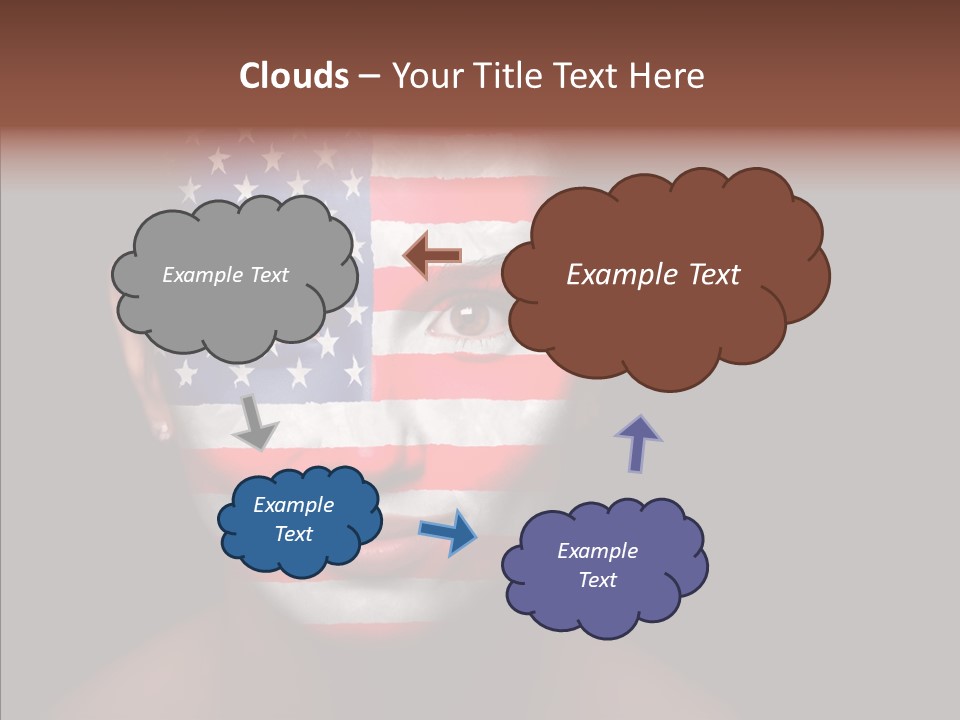 Clouds – Your Title Text Here

Example Text

Example Text

Example Text

Example Text